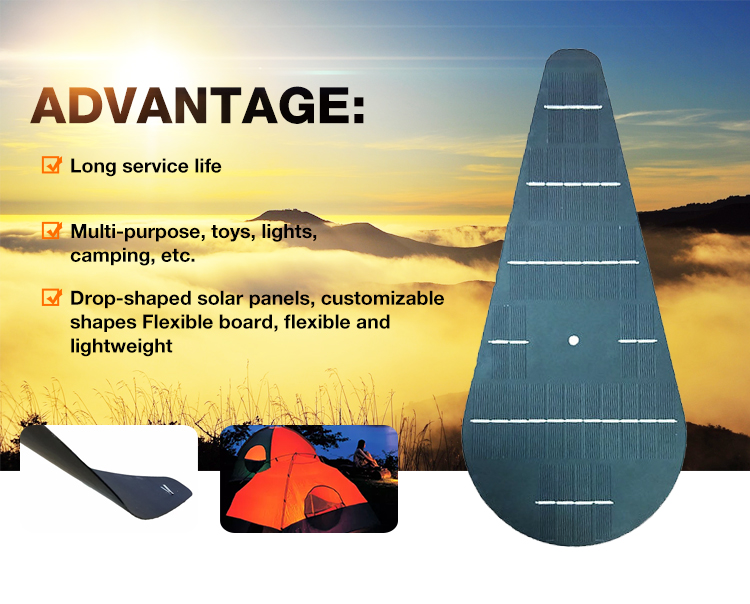 ADVANTAGE:

Long service life

Multi-purpose, toys, lights, camping, etc.

Drop-shaped solar panels, customizable shapes Flexible board, flexible and lightweight